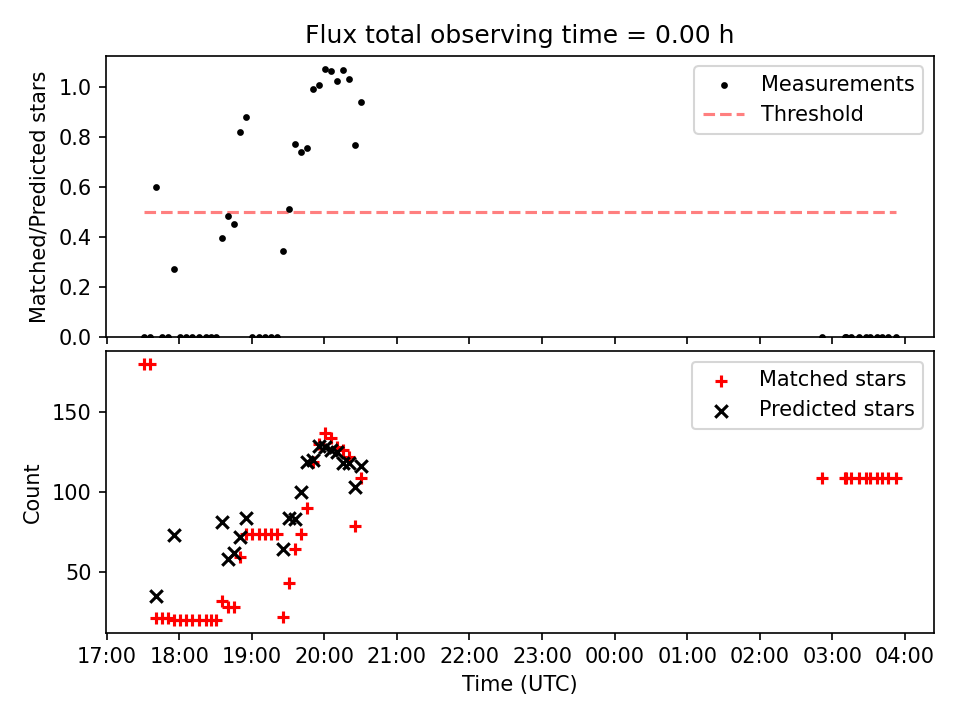 Flux total observing time = 0.00 h

Matched/Predicted stars

1.0
0.8
0.6
0.4
0.2
0.0

Measurements
Threshold

Count

150
100
50

Matched stars
Predicted stars

17:00 18:00 19:00 20:00 21:00 22:00 23:00 00:00 01:00 02:00 03:00 04:00

Time (UTC)